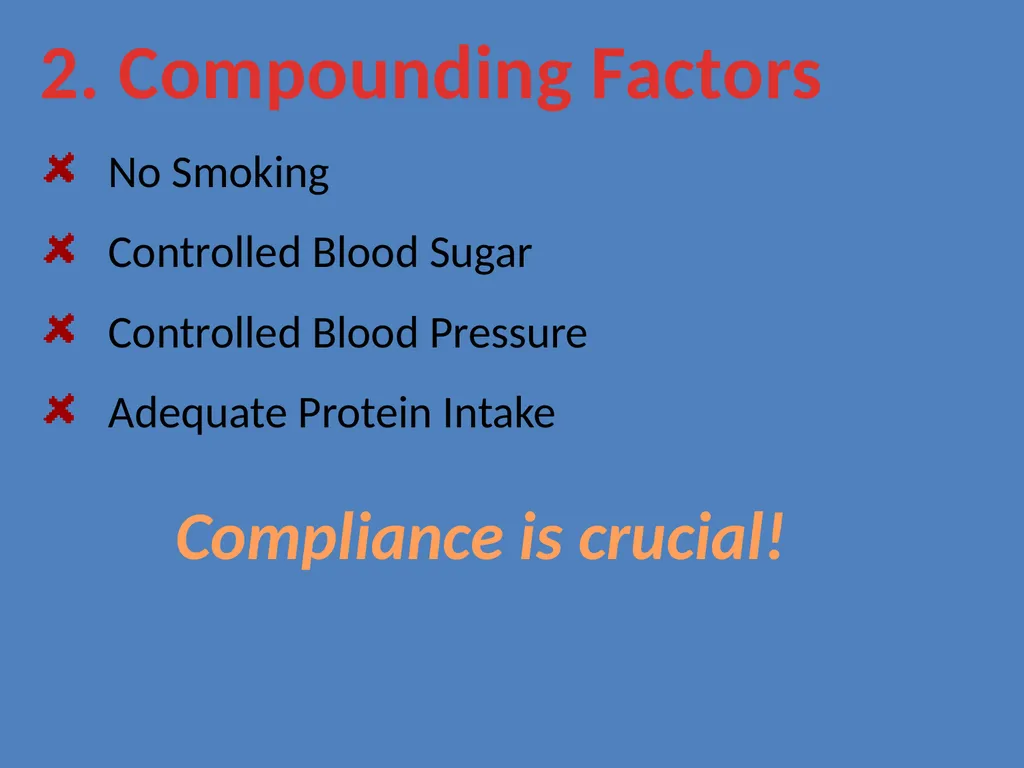 2. Compounding Factors

No Smoking

Controlled Blood Sugar

Controlled Blood Pressure

Adequate Protein Intake

Compliance is crucial!